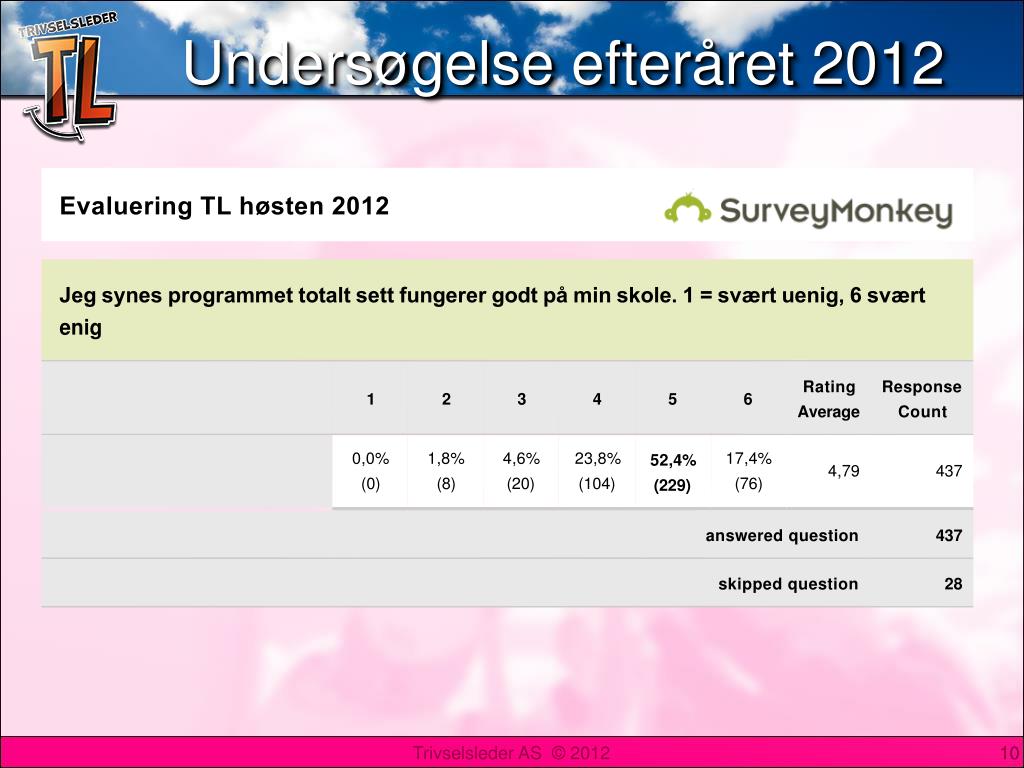 TRIVSELSLEDER TL

Undersøgelse efteråret 2012

Evaluering TL høsten 2012

SurveyMonkey

Jeg synes programmet totalt sett fungerer godt på min skole. 1 = svært uenig, 6 svært enig

| | 1 | 2 | 3 | 4 | 5 | 6 | Rating Average | Response Count |
|---|---|---|---|---|---|---|---|---|
| | 0,0% (0) | 1,8% (8) | 4,6% (20) | 23,8% (104) | 52,4% (229) | 17,4% (76) | 4,79 | 437 |
| | | | | | | | answered question | 437 |
| | | | | | | | skipped question | 28 |

Trivselsleder AS © 2012

10